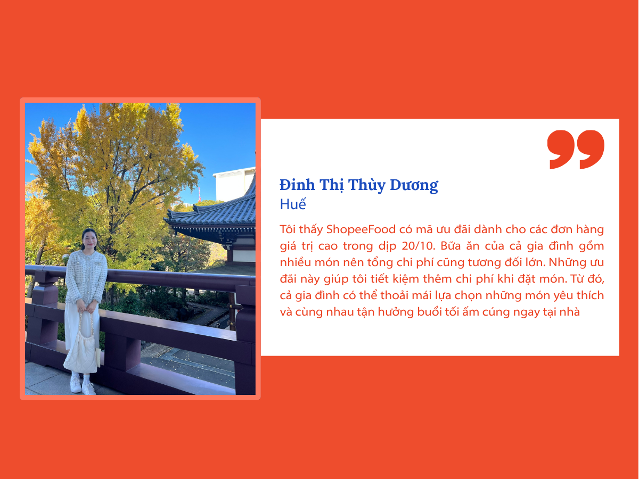 Đinh Thị Thùy Dương
Huế

Tôi thấy ShopeeFood có mã ưu đãi dành cho các đơn hàng giá trị cao trong dịp 20/10. Bữa ăn của cả gia đình gồm nhiều món nên tổng chi phí cũng tương đối lớn. Những ưu đãi này giúp tôi tiết kiệm thêm chi phí khi đặt món. Từ đó, cả gia đình có thể thoải mái lựa chọn những món yêu thích và cùng nhau tận hưởng buổi tối ấm cúng ngay tại nhà